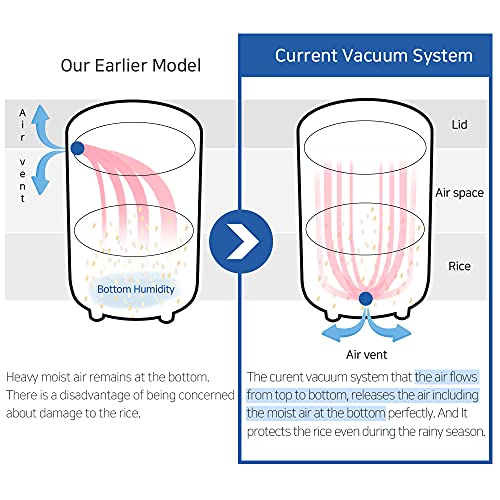 Our Earlier Model

Air vent

Bottom Humidity

Heavy moist air remains at the bottom. There is a disadvantage of being concerned about damage to the rice.

Current Vacuum System

Lid

Air space

Rice

Air vent

The curent vacuum system that the air flows from top to bottom, releases the air including the moist air at the bottom perfectly. And It protects the rice even during the rainy season.